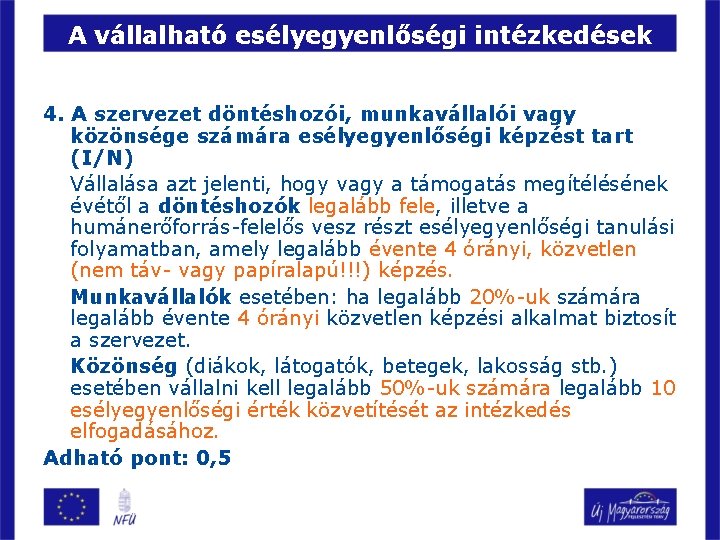 A vállalható esélyegyenlőségi intézkedések

4. A szervezet döntéshozói, munkavállalói vagy közönsége számára esélyegyenlőségi képzést tart (I/N)

Vállalása azt jelenti, hogy vagy a támogatás megítélésének évétől a döntéshozók legalább fele, illetve a humánerőforrás-felelős vesz részt esélyegyenlőségi tanulási folyamatban, amely legalább évente 4 órányi, közvetlen (nem táv- vagy papíralapú!!!) képzés.

Munkavállalók esetében: ha legalább 20%-uk számára legalább évente 4 órányi közvetlen képzési alkalmat biztosít a szervezet.

Közönség (diákok, látogatók, betegek, lakosság stb.) esetében vállalni kell legalább 50%-uk számára legalább 10 esélyegyenlőségi érték közvetítését az intézkedés elfogadásához.

Adható pont: 0,5

NFÜ

Új Magyarország FEJLESZTÉSI TERV